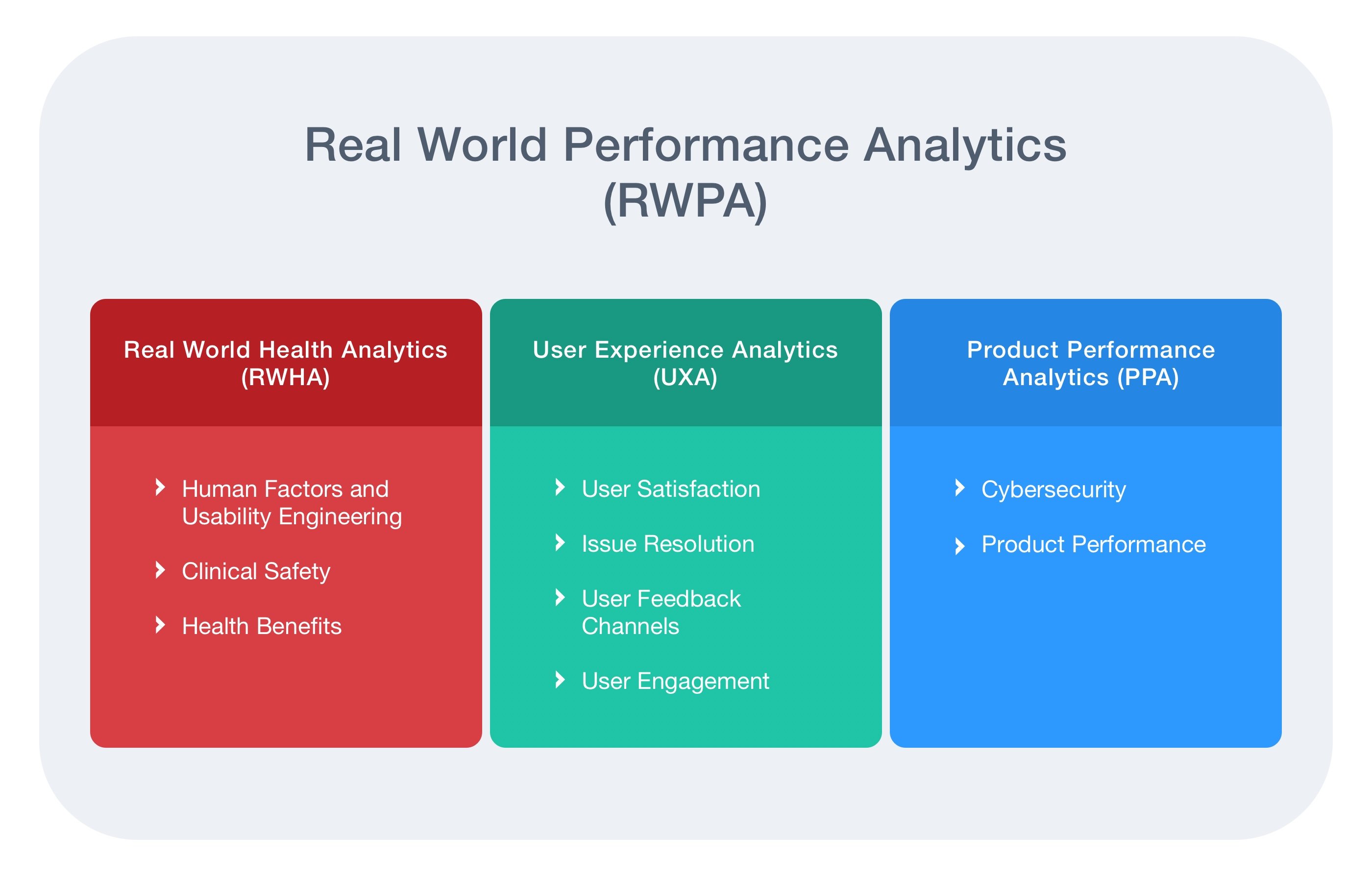 Real World Performance Analytics (RWPA)

Real World Health Analytics (RWHA)

Human Factors and Usability Engineering

Clinical Safety

Health Benefits

User Experience Analytics (UXA)

User Satisfaction

Issue Resolution

User Feedback Channels

User Engagement

Product Performance Analytics (PPA)

Cybersecurity

Product Performance